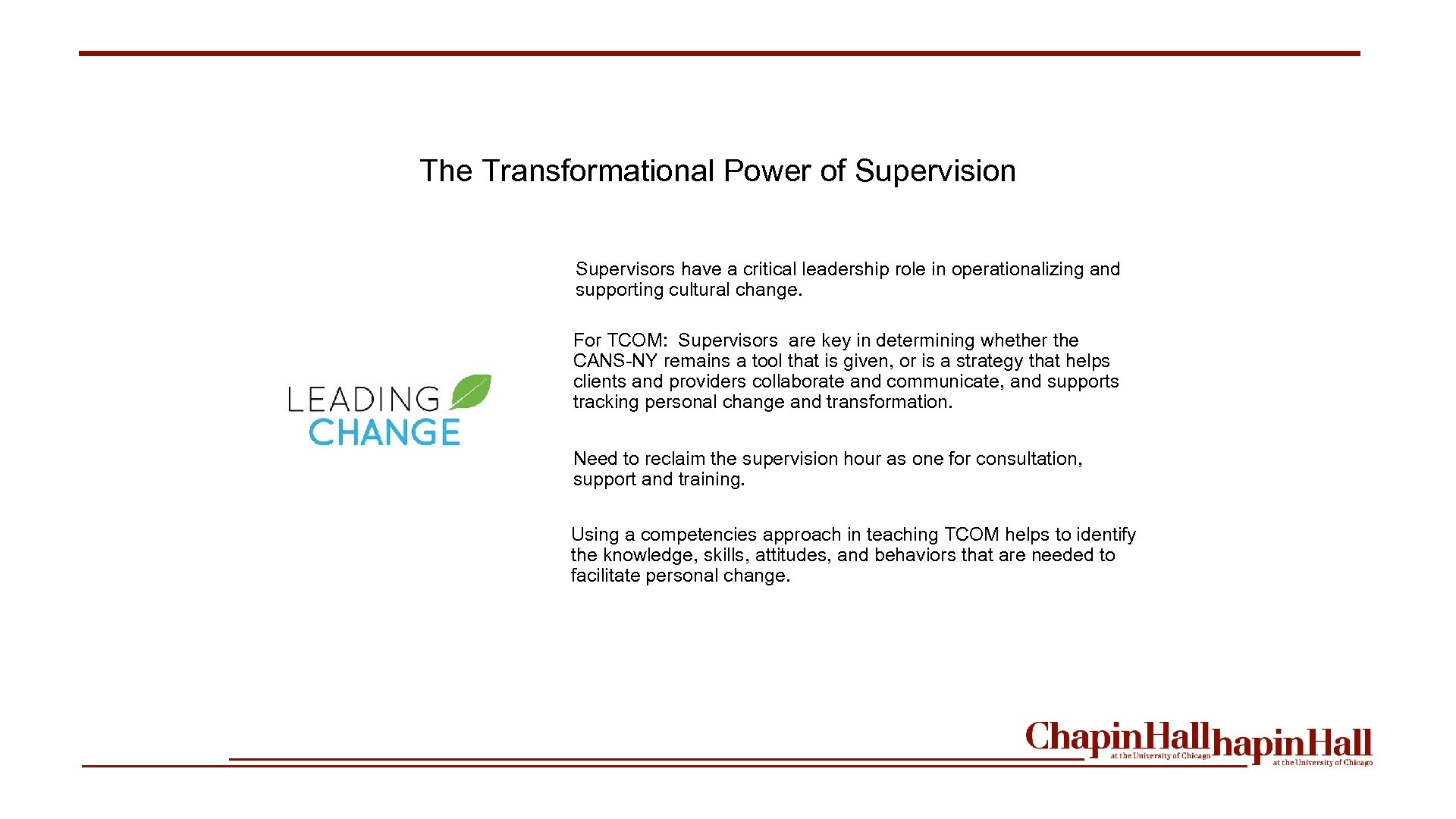 The Transformational Power of Supervision

LEADING CHANGE

Supervisors have a critical leadership role in operationalizing and supporting cultural change.

For TCOM: Supervisors are key in determining whether the CANS-NY remains a tool that is given, or is a strategy that helps clients and providers collaborate and communicate, and supports tracking personal change and transformation.

Need to reclaim the supervision hour as one for consultation, support and training.

Using a competencies approach in teaching TCOM helps to identify the knowledge, skills, attitudes, and behaviors that are needed to facilitate personal change.

ChapinHall at the University of Chicago hapinHall at the University of Chicago